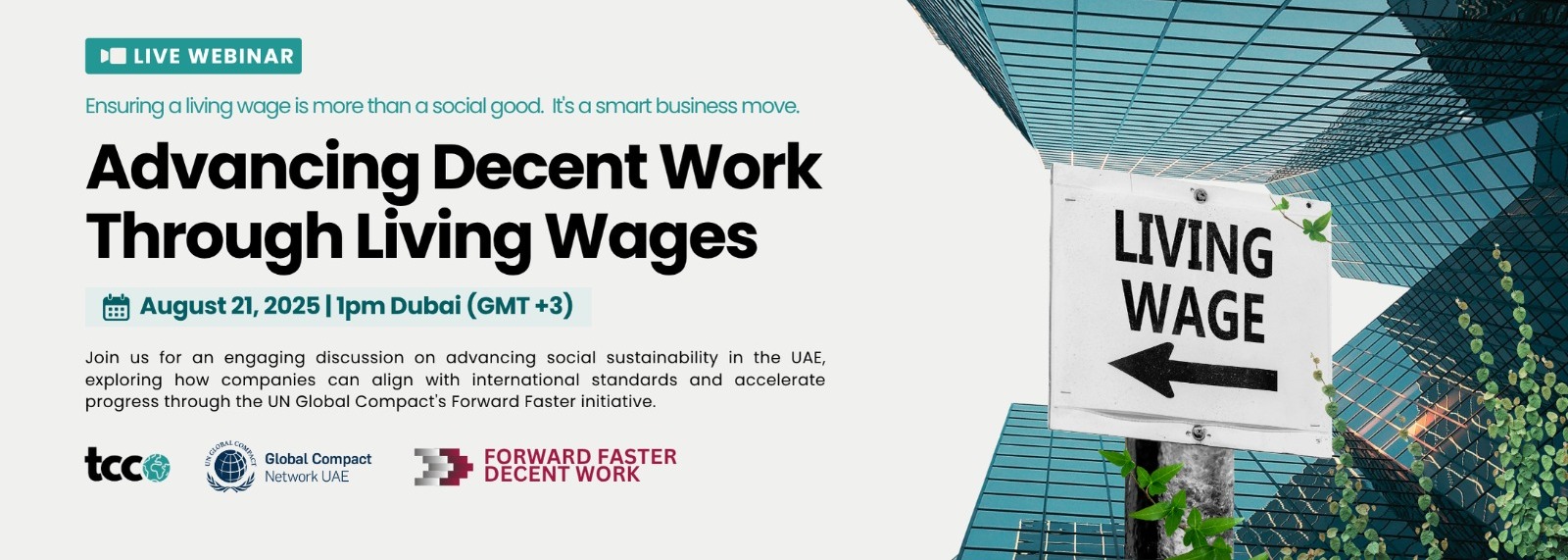 LIVE WEBINAR

Ensuring a living wage is more than a social good. It's a smart business move.

Advancing Decent Work Through Living Wages

August 21, 2025 | 1pm Dubai (GMT +3)

Join us for an engaging discussion on advancing social sustainability in the UAE, exploring how companies can align with international standards and accelerate progress through the UN Global Compact's Forward Faster initiative.

tcc

UN GLOBAL COMPACT
Global Compact
Network UAE

FORWARD FASTER
DECENT WORK

LIVING WAGE